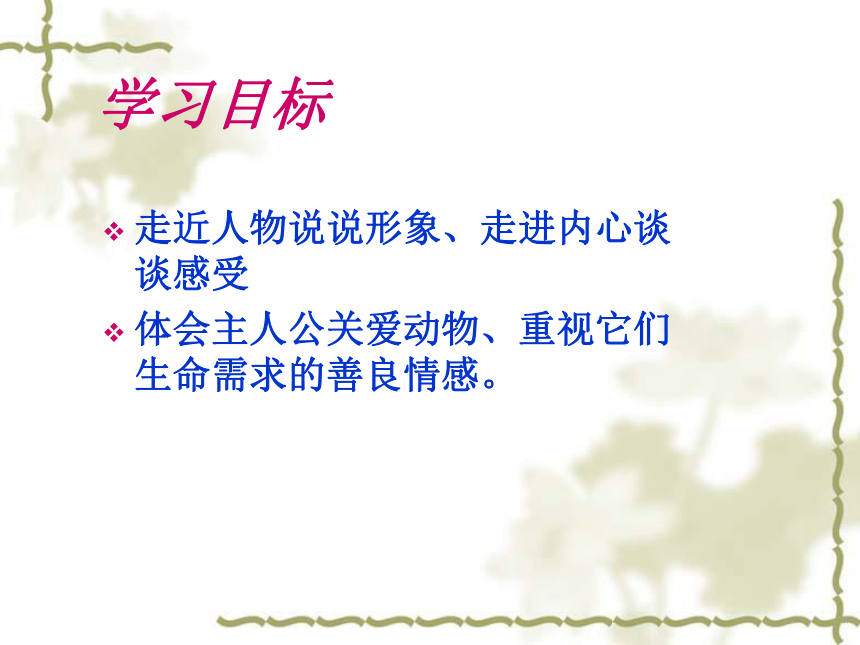 学习目标

❖ 走近人物说说形象、走进内心谈谈感受

❖ 体会主人公关爱动物、重视它们生命需求的善良情感。